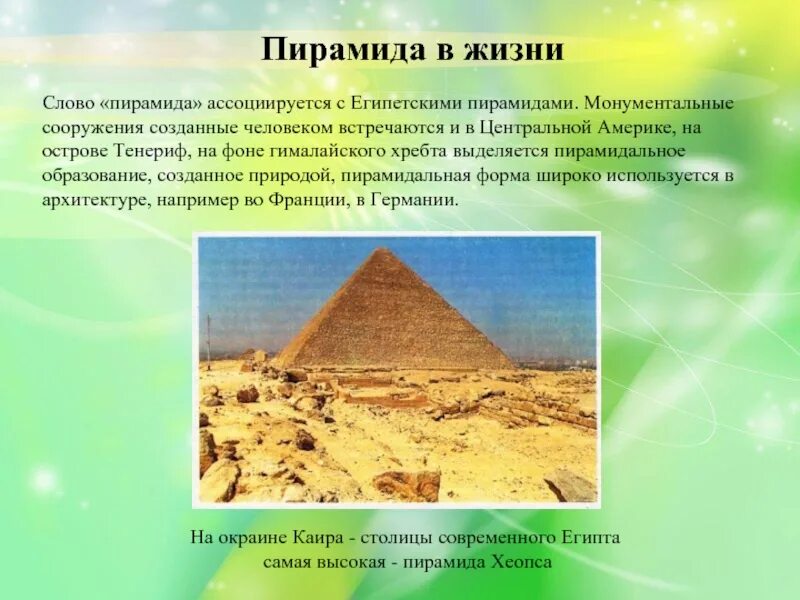 Пирамида в жизни

Слово «пирамида» ассоциируется с Египетскими пирамидами. Монументальные сооружения созданные человеком встречаются и в Центральной Америке, на острове Тенериф, на фоне гималайского хребта выделяется пирамидальное образование, созданное природой, пирамидальная форма широко используется в архитектуре, например во Франции, в Германии.

На окраине Каира - столицы современного Египта
самая высокая - пирамида Хеопса